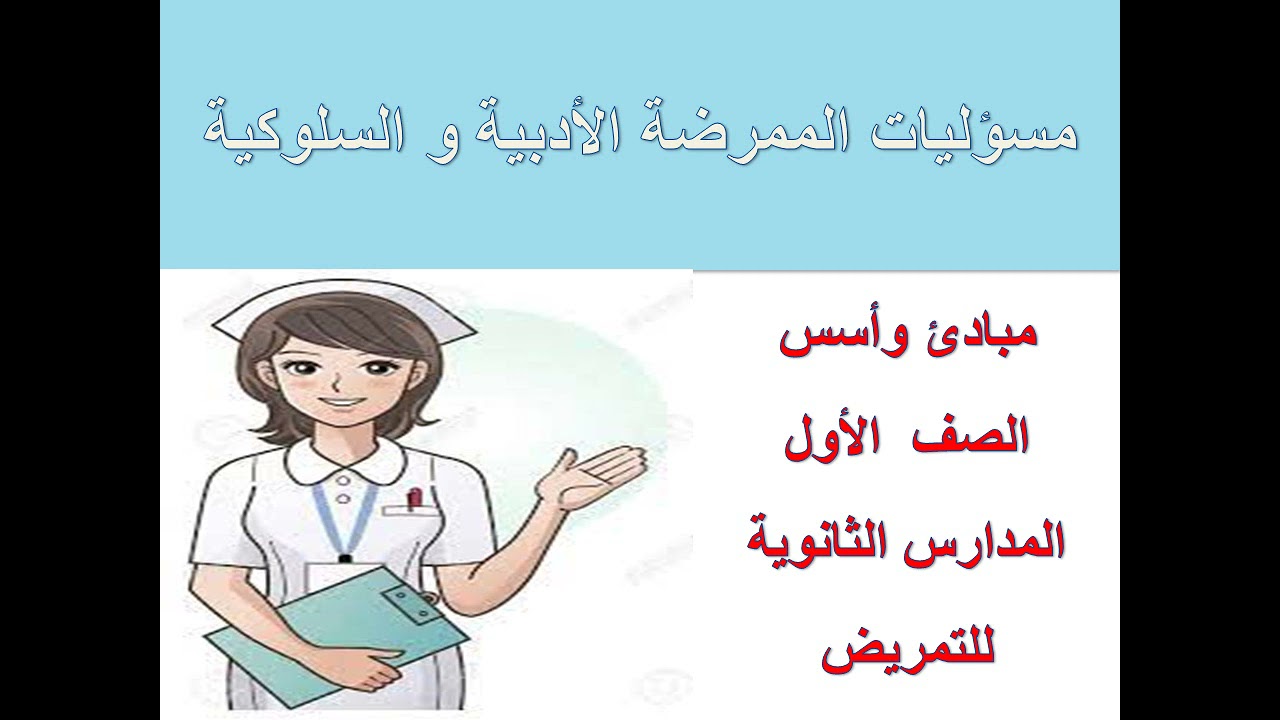 مسؤليات الممرضة الأدبية و السلوكية

مبادئ وأسس

الصف الأول

المدارس الثانوية

للتمريض